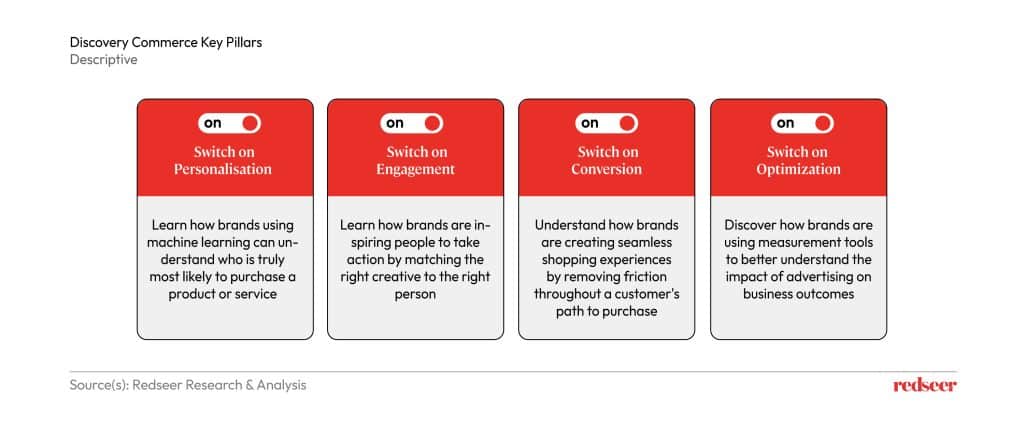 Discovery Commerce Key Pillars
Descriptive

on

Switch on Personalisation

Learn how brands using machine learning can understand who is truly most likely to purchase a product or service

on

Switch on Engagement

Learn how brands are inspiring people to take action by matching the right creative to the right person

on

Switch on Conversion

Understand how brands are creating seamless shopping experiences by removing friction throughout a customer's path to purchase

on

Switch on Optimization

Discover how brands are using measurement tools to better understand the impact of advertising on business outcomes

Source(s): Redseer Research & Analysis

redseer